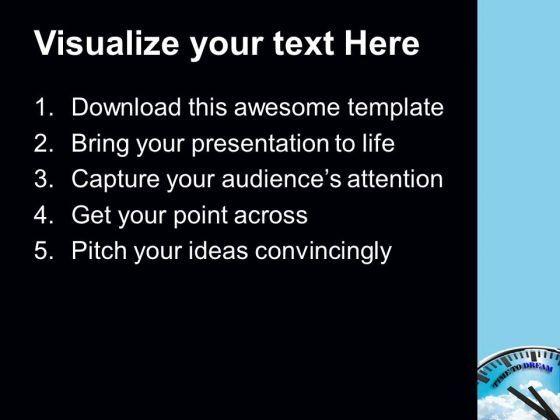 Visualize your text Here

1. Download this awesome template
2. Bring your presentation to life
3. Capture your audience's attention
4. Get your point across
5. Pitch your ideas convincingly

TIME TO DREAM